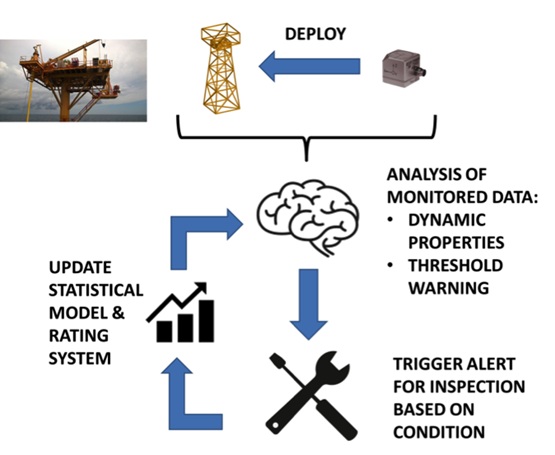 DEPLOY

ANALYSIS OF MONITORED DATA:
• DYNAMIC PROPERTIES
• THRESHOLD WARNING

UPDATE STATISTICAL MODEL & RATING SYSTEM

TRIGGER ALERT FOR INSPECTION BASED ON CONDITION